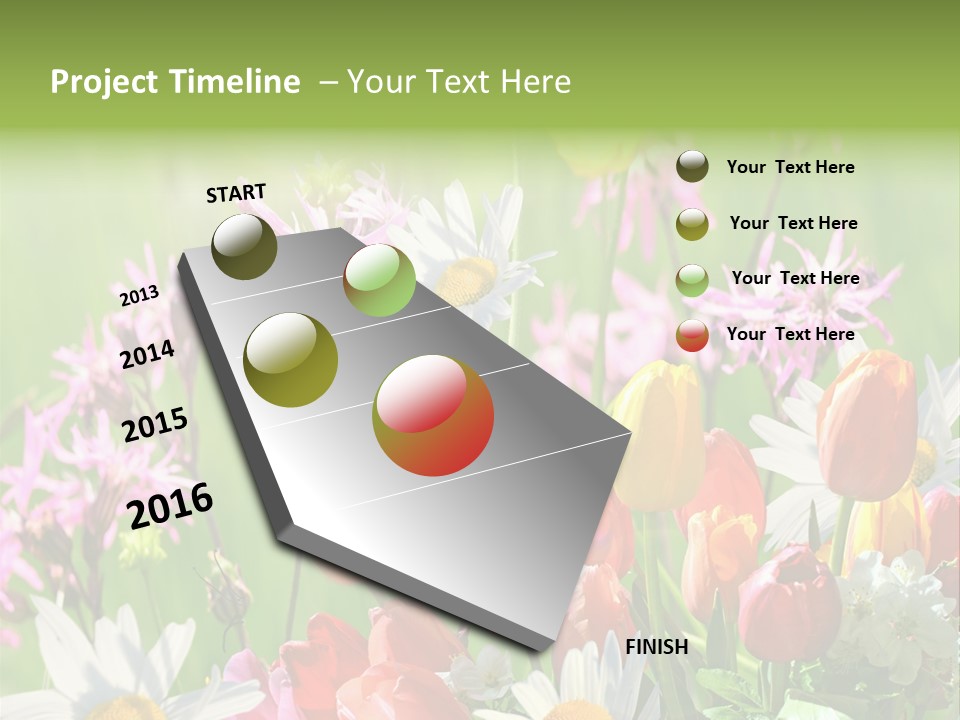 Project Timeline – Your Text Here

START

2013

2014

2015

2016

FINISH

Your Text Here

Your Text Here

Your Text Here

Your Text Here